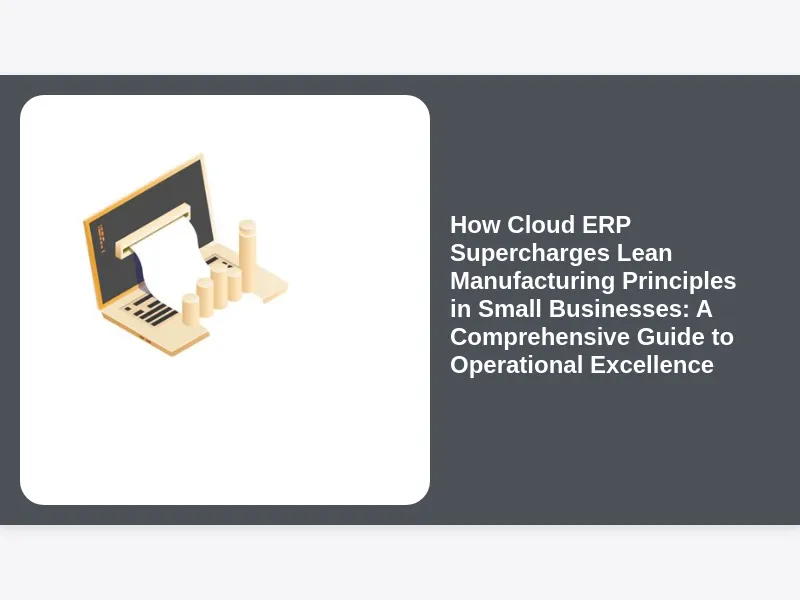 How Cloud ERP Supercharges Lean Manufacturing Principles in Small Businesses: A Comprehensive Guide to Operational Excellence